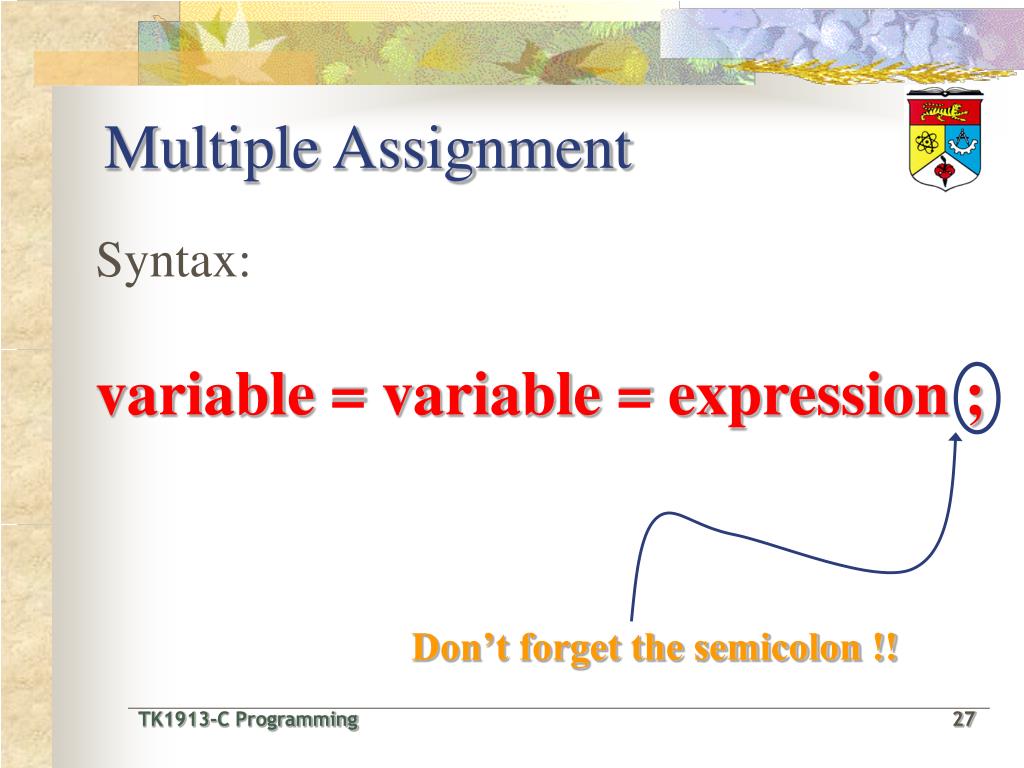 Multiple Assignment

Syntax:

variable = variable = expression ;

Don’t forget the semicolon !!

TK1913-C Programming

27